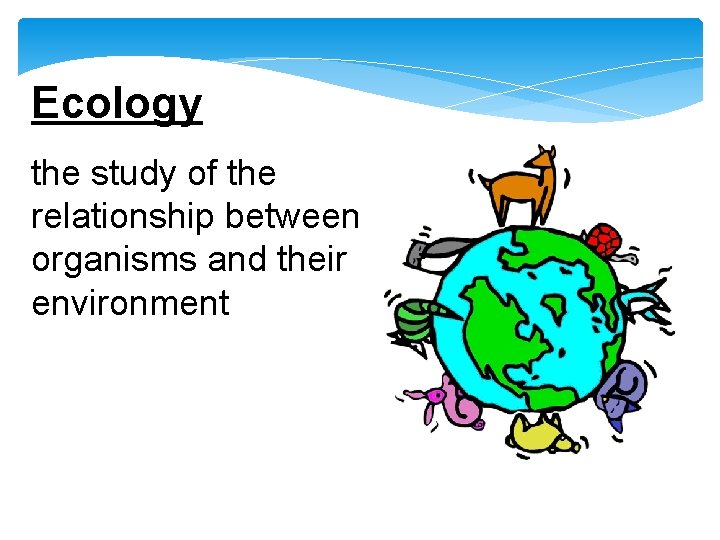 Ecology

the study of the relationship between organisms and their environment